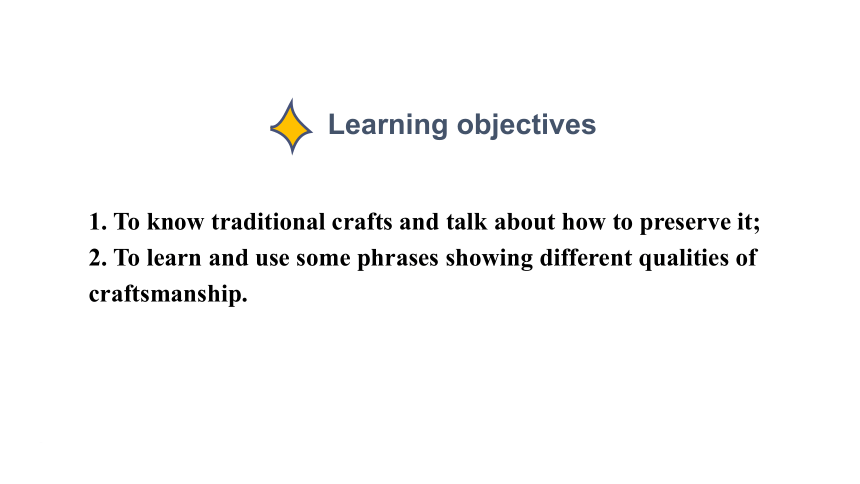 Learning objectives

1. To know traditional crafts and talk about how to preserve it;
2. To learn and use some phrases showing different qualities of craftsmanship.